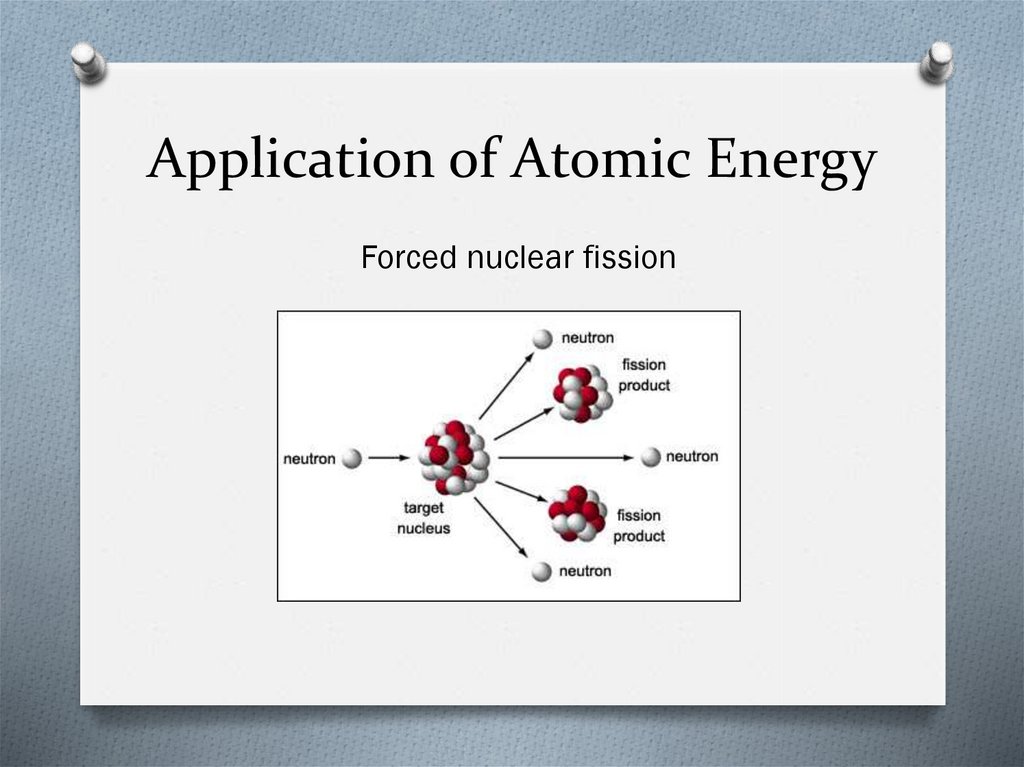 Application of Atomic Energy

Forced nuclear fission

neutron

fission product

neutron

neutron

target nucleus

fission product

neutron